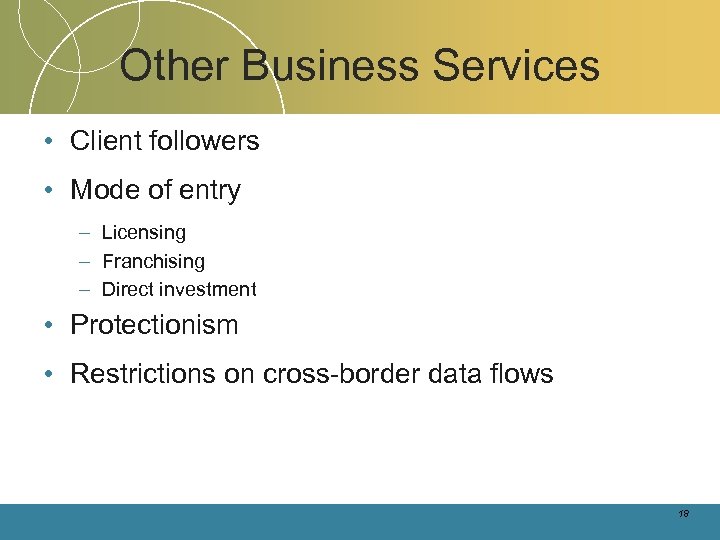 Other Business Services

• Client followers
• Mode of entry
– Licensing
– Franchising
– Direct investment
• Protectionism
• Restrictions on cross-border data flows

18